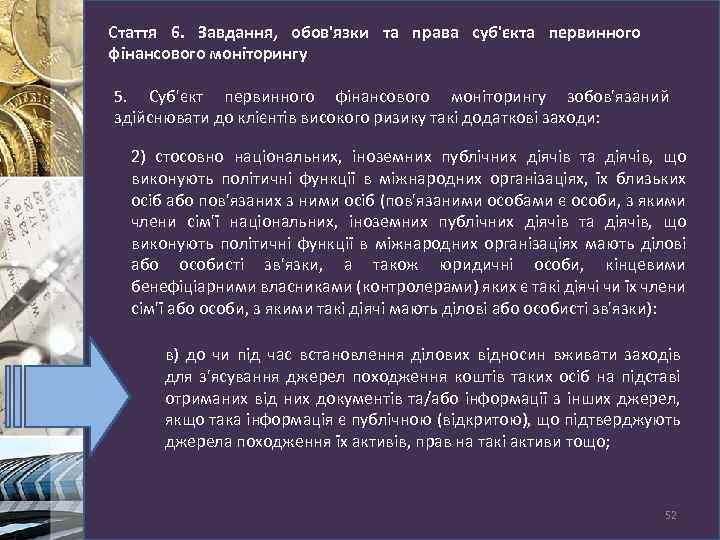 Стаття 6. Завдання, обов'язки та права суб'єкта первинного фінансового моніторингу

5. Суб'єкт первинного фінансового моніторингу зобов'язаний здійснювати до клієнтів високого ризику такі додаткові заходи:

2) стосовно національних, іноземних публічних діячів та діячів, що виконують політичні функції в міжнародних організаціях, їх близьких осіб або пов'язаних з ними осіб (пов'язаними особами є особи, з якими члени сім'ї національних, іноземних публічних діячів та діячів, що виконують політичні функції в міжнародних організаціях мають ділові або особисті зв'язки, а також юридичні особи, кінцевими бенефіціарними власниками (контролерами) яких є такі діячі чи їх члени сім'ї або особи, з якими такі діячі мають ділові або особисті зв'язки):

в) до чи під час встановлення ділових відносин вживати заходів для з'ясування джерел походження коштів таких осіб на підставі отриманих від них документів та/або інформації з інших джерел, якщо така інформація є публічною (відкритою), що підтверджують джерела походження їх активів, прав на такі активи тощо;

52